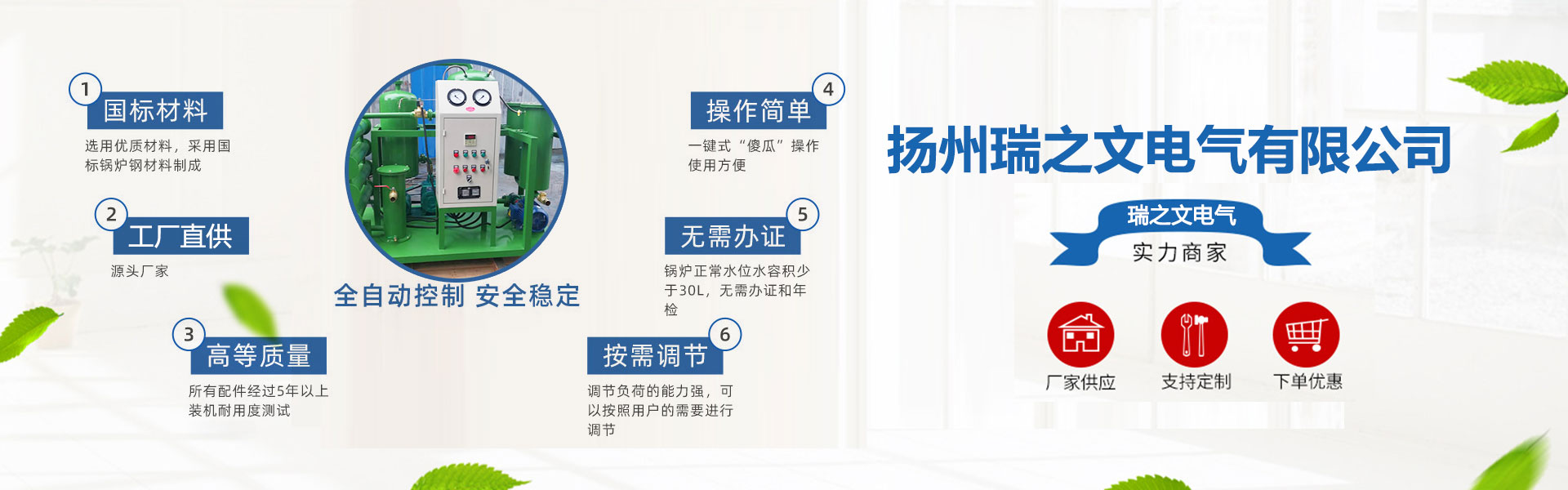 1
国标材料
选用优质材料，采用国标锅炉钢材料制成

2
工厂直供
源头厂家

3
高等质量
所有配件经过5年以上装机耐用度测试

全自动控制 安全稳定

4
操作简单
一键式“傻瓜”操作使用方便

5
无需办证
锅炉正常水位水容积少于30L，无需办证和年检

6
按需调节
调节负荷的能力强，可以按照用户的需要进行调节

扬州瑞之文电气有限公司

瑞之文电气
实力商家

厂家供应
支持定制
下单优惠